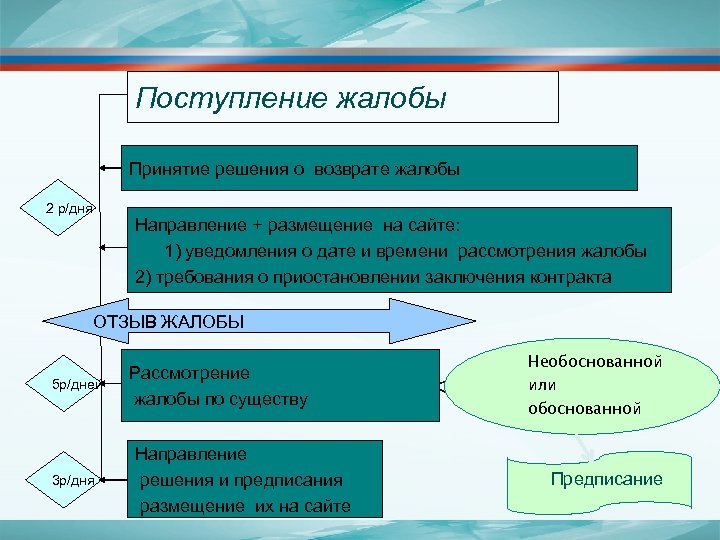 Поступление жалобы

Принятие решения о возврате жалобы

2 р/дня

Направление + размещение на сайте:
1) уведомления о дате и времени рассмотрения жалобы
2) требования о приостановлении заключения контракта

ОТЗЫВ ЖАЛОБЫ

5р/дней

Рассмотрение жалобы по существу

Необоснованной или обоснованной

3р/дня

Направление решения и предписания размещение их на сайте

Предписание